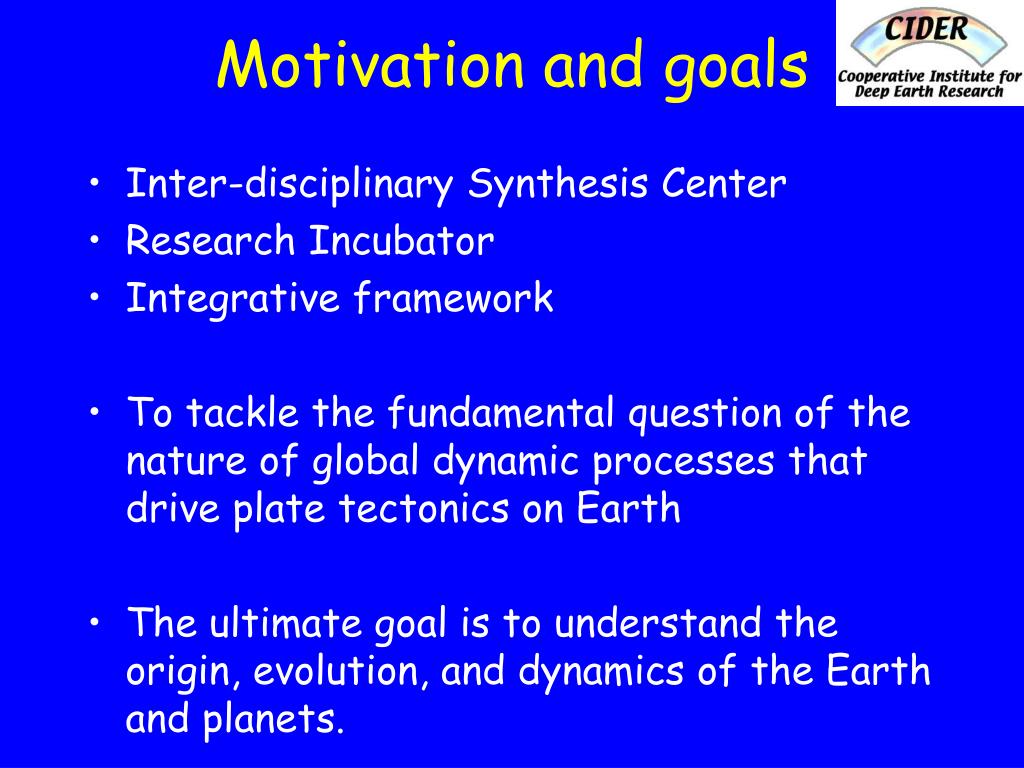 Motivation and goals

CIDER
Cooperative Institute for Deep Earth Research

• Inter-disciplinary Synthesis Center
• Research Incubator
• Integrative framework

• To tackle the fundamental question of the nature of global dynamic processes that drive plate tectonics on Earth

• The ultimate goal is to understand the origin, evolution, and dynamics of the Earth and planets.